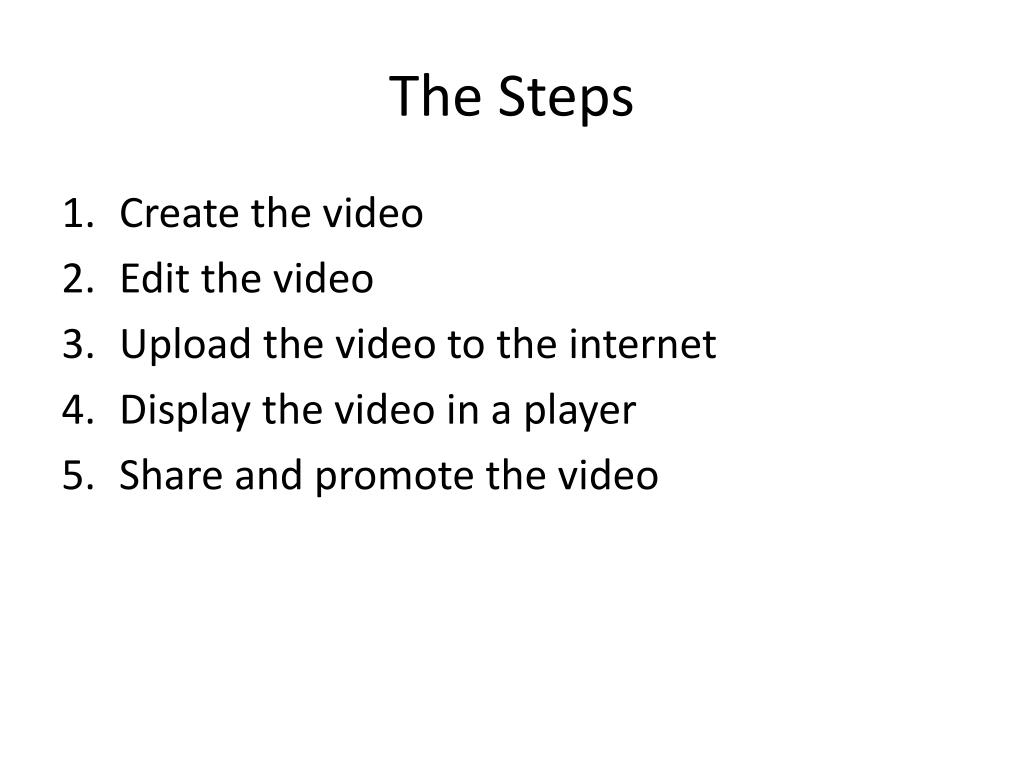 The Steps

1. Create the video
2. Edit the video
3. Upload the video to the internet
4. Display the video in a player
5. Share and promote the video